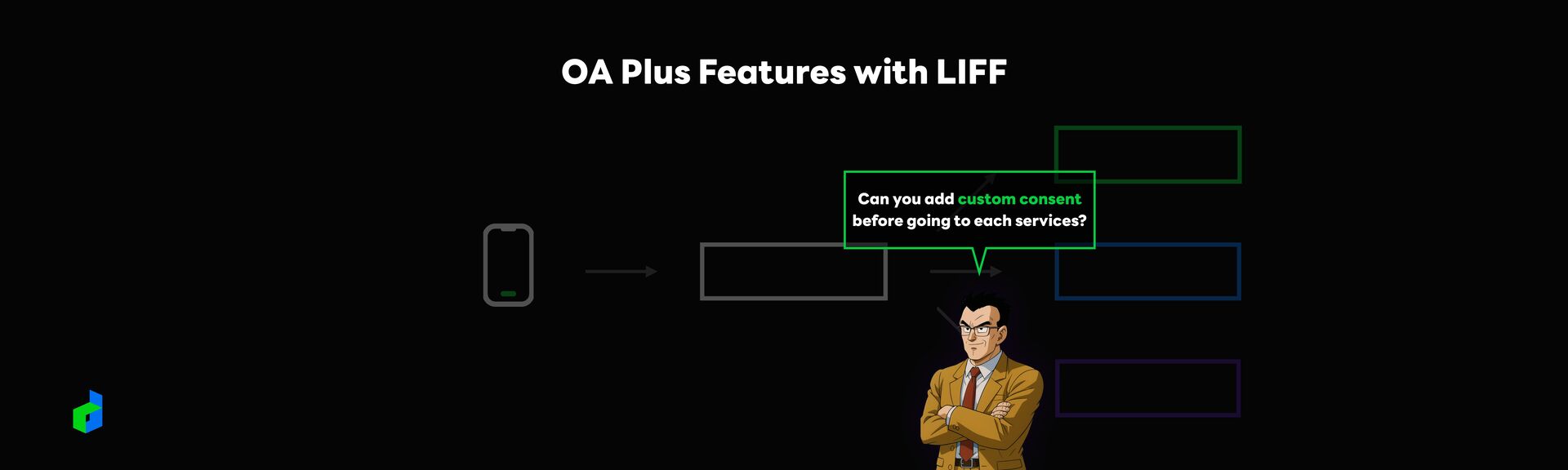 OA Plus Features with LIFF

Can you add custom consent before going to each services?